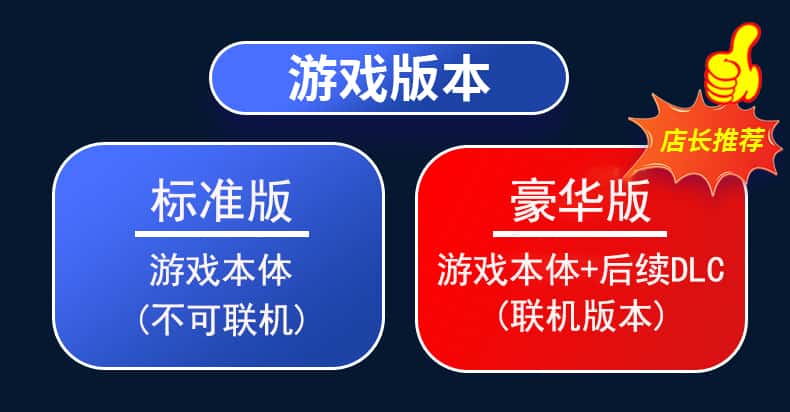 游戏版本

店长推荐

标准版
游戏本体
(不可联机)

豪华版
游戏本体+后续DLC
(联机版本)